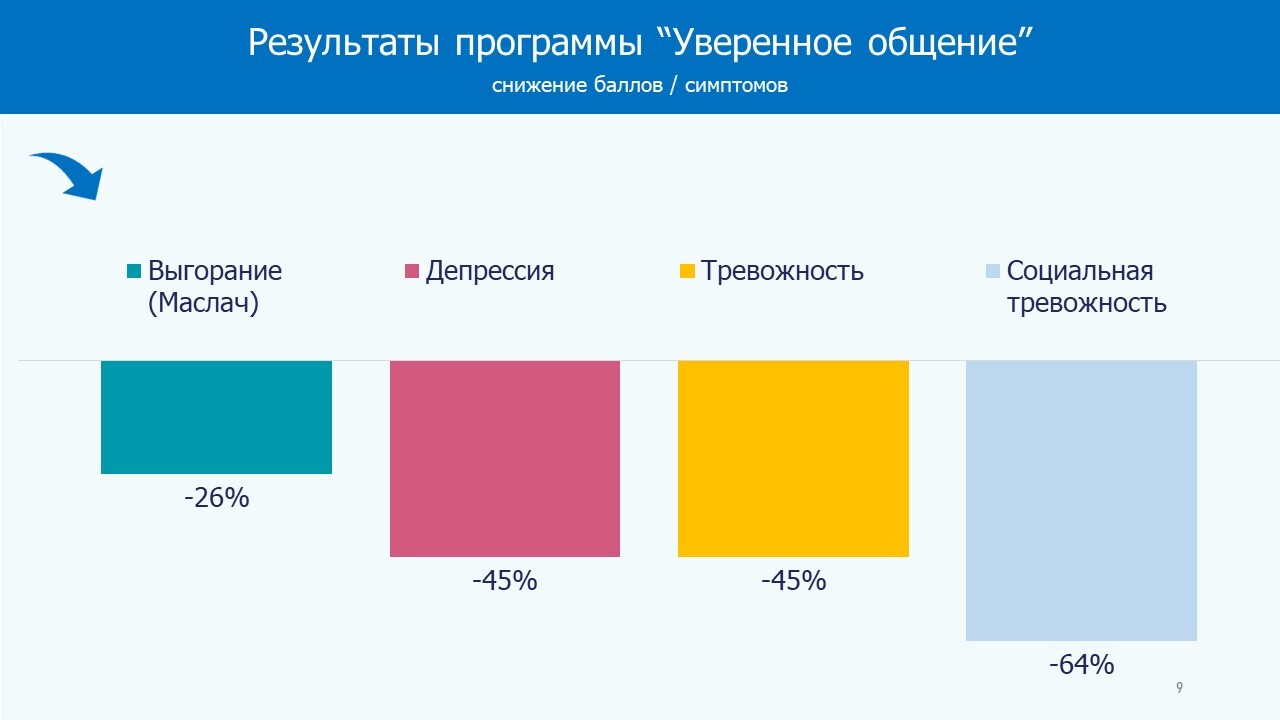 Результаты программы “Уверенное общение”

снижение баллов / симптомов

Выгорание (Маслач)

Депрессия

Тревожность

Социальная тревожность

-26%

-45%

-45%

-64%

9